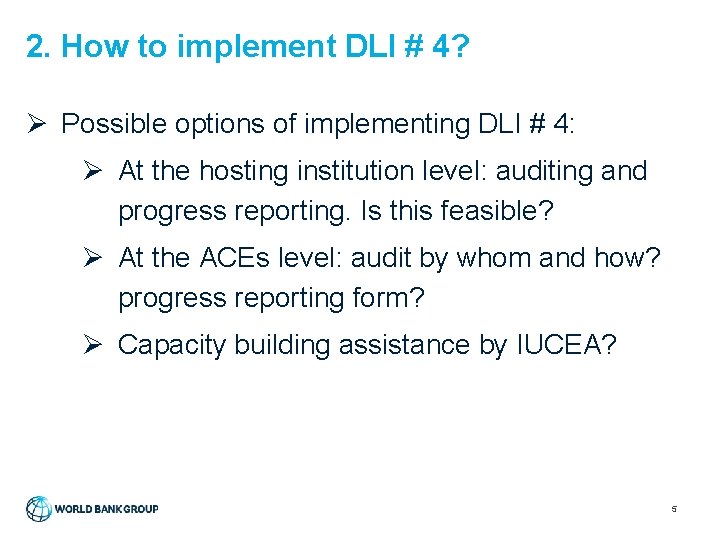 2. How to implement DLI # 4?

➢ Possible options of implementing DLI # 4:

➢ At the hosting institution level: auditing and progress reporting. Is this feasible?

➢ At the ACEs level: audit by whom and how? progress reporting form?

➢ Capacity building assistance by IUCEA?

WORLD BANK GROUP

5